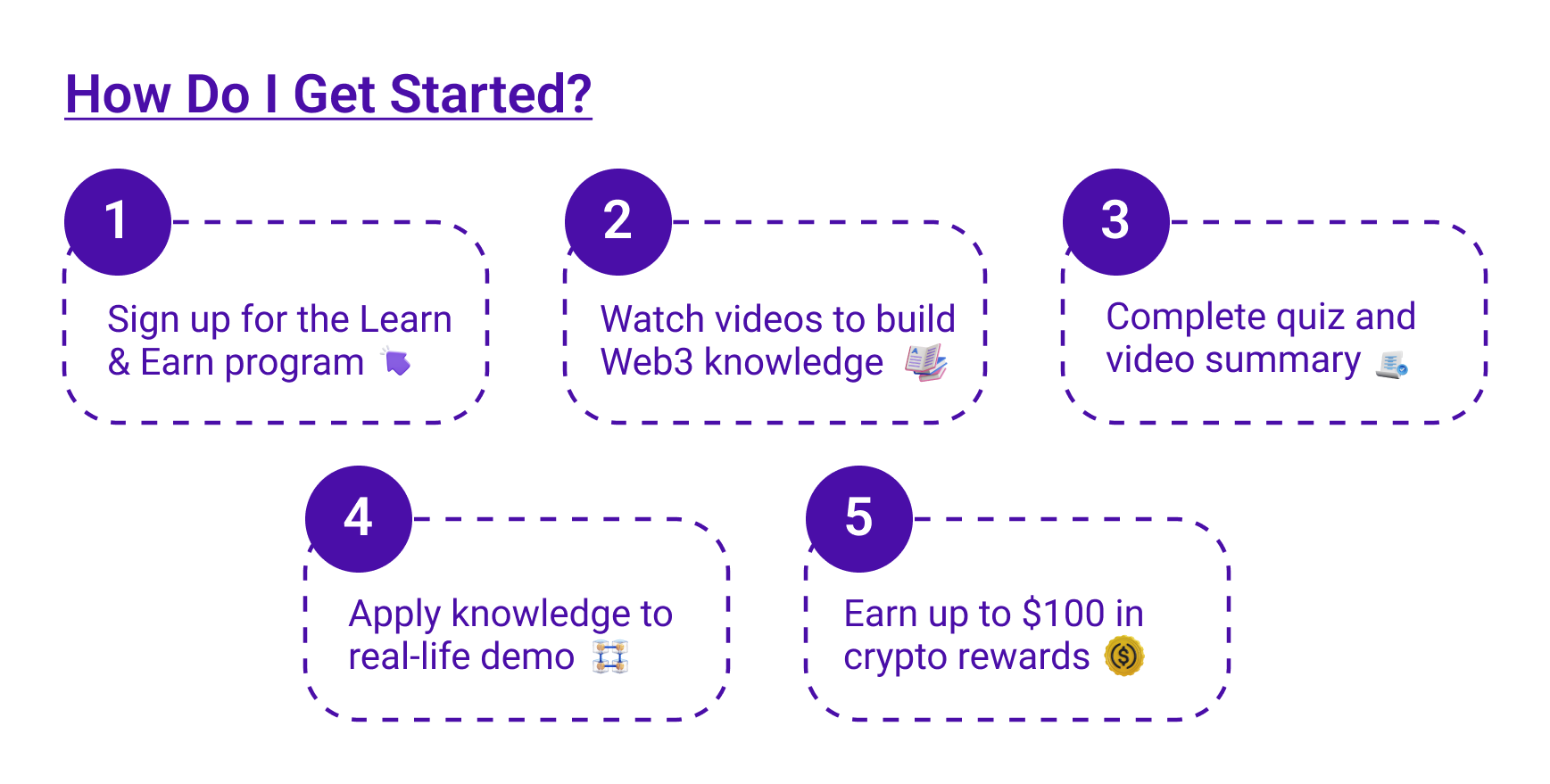 How Do I Get Started?

1

Sign up for the Learn & Earn program

2

Watch videos to build Web3 knowledge

3

Complete quiz and video summary

4

Apply knowledge to real-life demo

5

Earn up to \$100 in crypto rewards